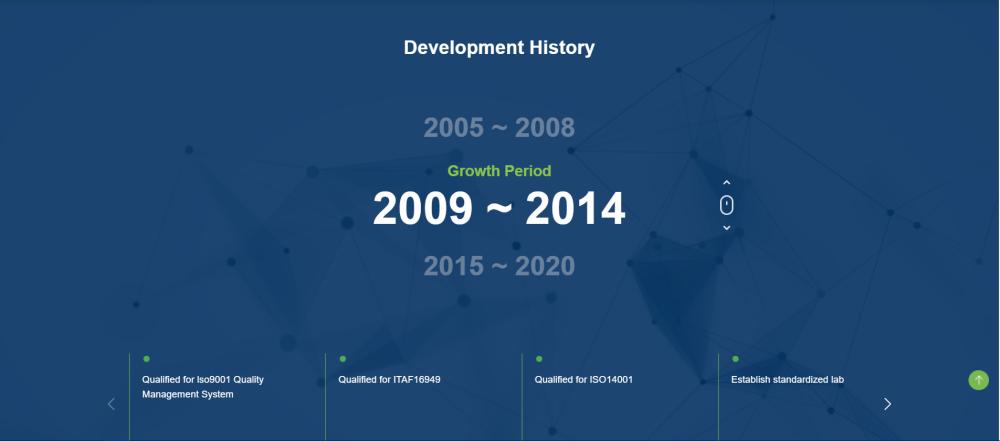 Development History

2005 ~ 2008

Growth Period

2009 ~ 2014

2015 ~ 2020

Qualified for Iso9001 Quality Management System

Qualified for ITAF16949

Qualified for ISO14001

Establish standardized lab